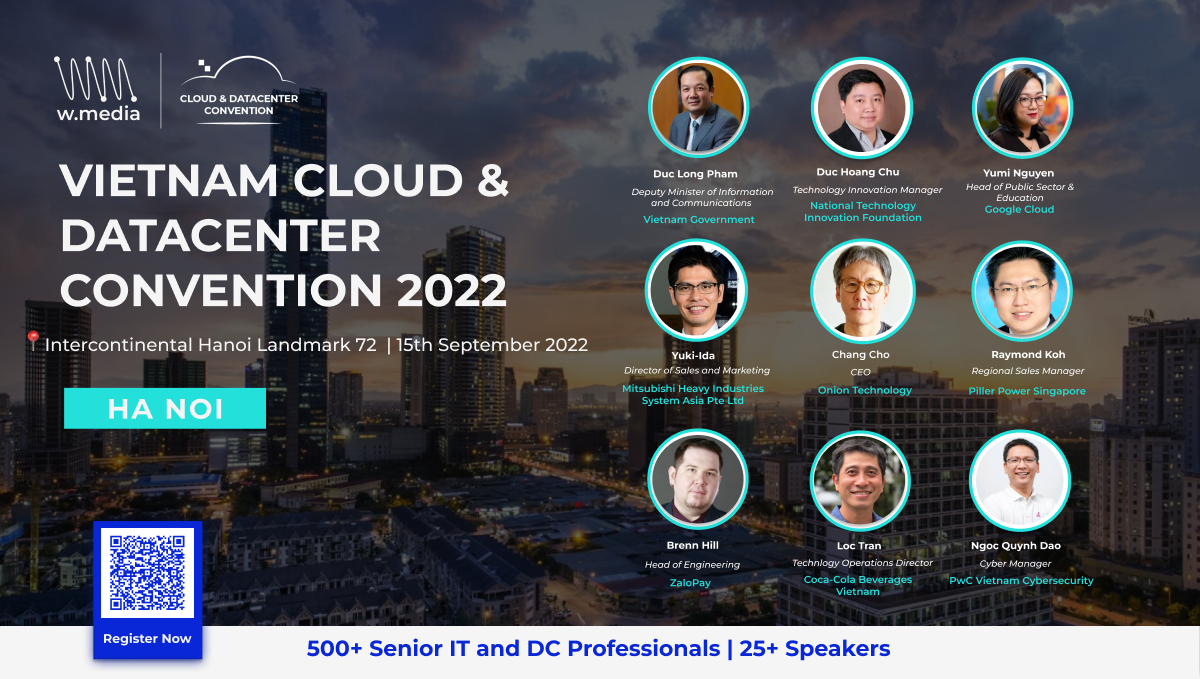 w.media

CLOUD & DATACENTER CONVENTION

VIETNAM CLOUD & DATACENTER CONVENTION 2022

Intercontinental Hanoi Landmark 72 | 15th September 2022

HA NOI

Register Now

Duc Long Pham
Deputy Minister of Information and Communications
Vietnam Government

Duc Hoang Chu
Technology Innovation Manager
National Technology Innovation Foundation

Yumi Nguyen
Head of Public Sector & Education
Google Cloud

Yuki-Ida
Director of Sales and Marketing
Mitsubishi Heavy Industries System Asia Pte Ltd

Chang Cho
CEO
Onion Technology

Raymond Koh
Regional Sales Manager
Piller Power Singapore

Brenn Hill
Head of Engineering
ZaloPay

Loc Tran
Technlogy Operations Director
Coca-Cola Beverages Vietnam

Ngoc Quynh Dao
Cyber Manager
PwC Vietnam Cybersecurity

500+ Senior IT and DC Professionals | 25+ Speakers